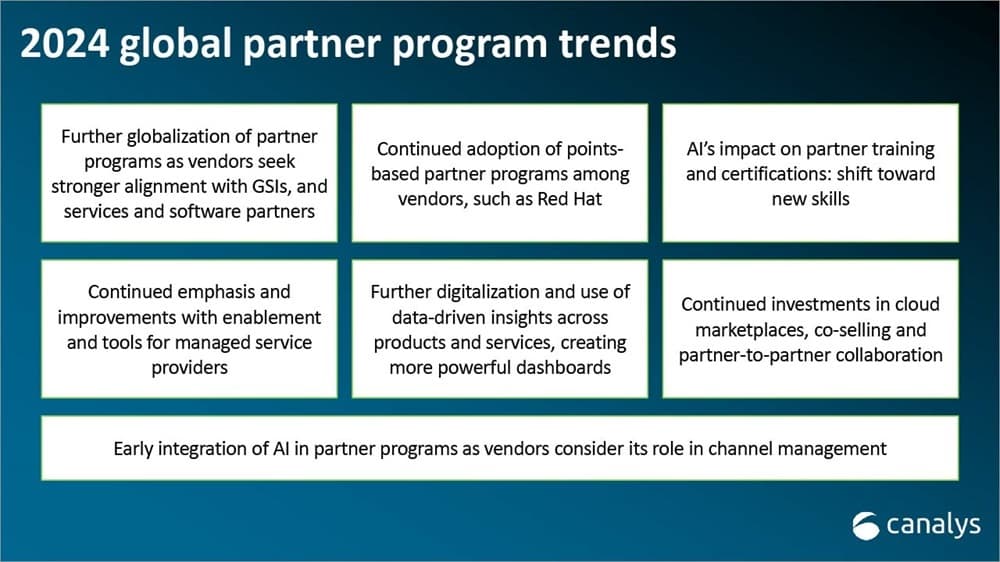 2024 global partner program trends

Further globalization of partner programs as vendors seek stronger alignment with GSIs, and services and software partners

Continued adoption of points-based partner programs among vendors, such as Red Hat

AI's impact on partner training and certifications: shift toward new skills

Continued emphasis and improvements with enablement and tools for managed service providers

Further digitalization and use of data-driven insights across products and services, creating more powerful dashboards

Continued investments in cloud marketplaces, co-selling and partner-to-partner collaboration

Early integration of AI in partner programs as vendors consider its role in channel management

canalys